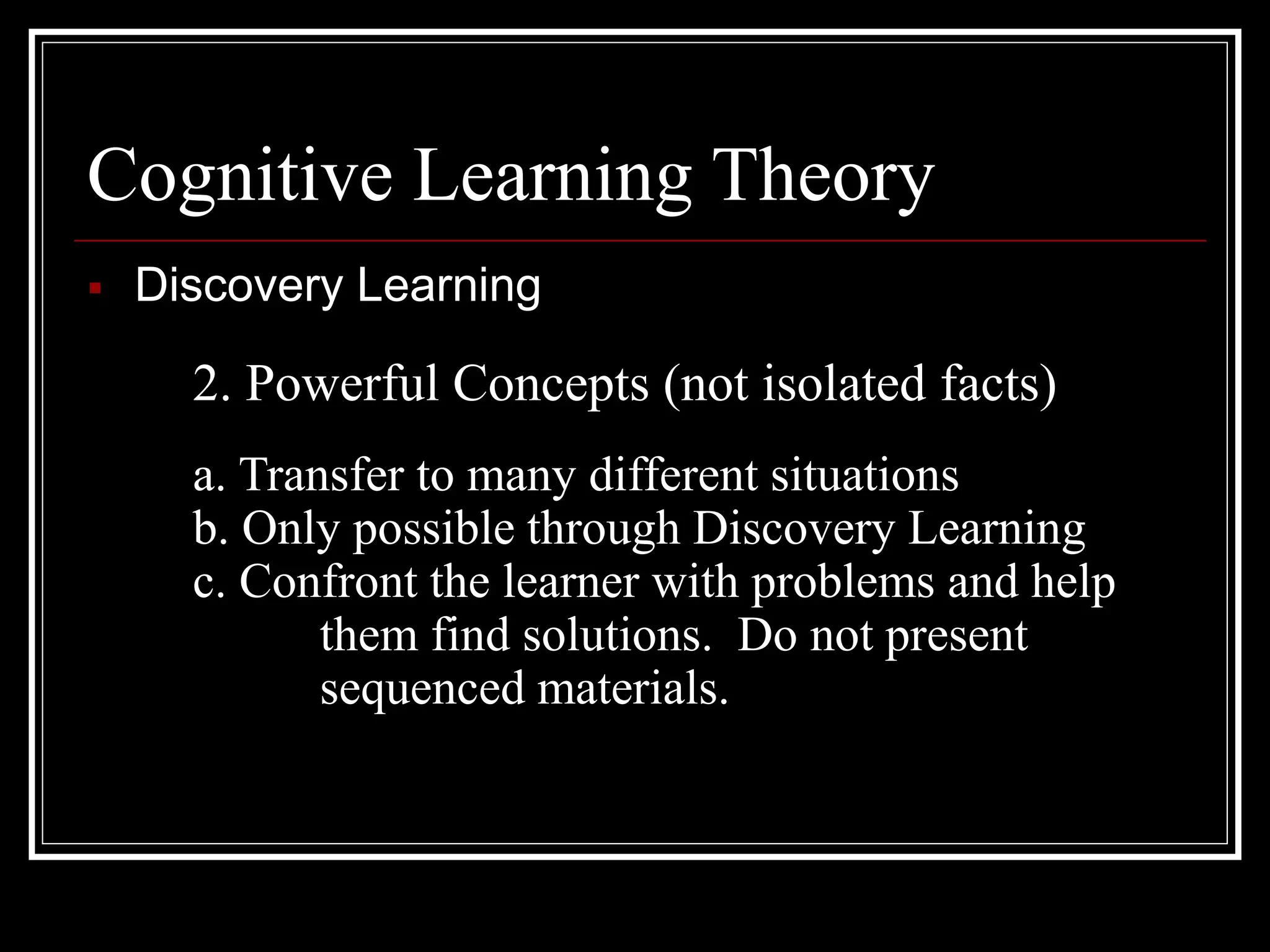 Cognitive Learning Theory

▪ Discovery Learning

2. Powerful Concepts (not isolated facts)

a. Transfer to many different situations
b. Only possible through Discovery Learning
c. Confront the learner with problems and help them find solutions. Do not present sequenced materials.